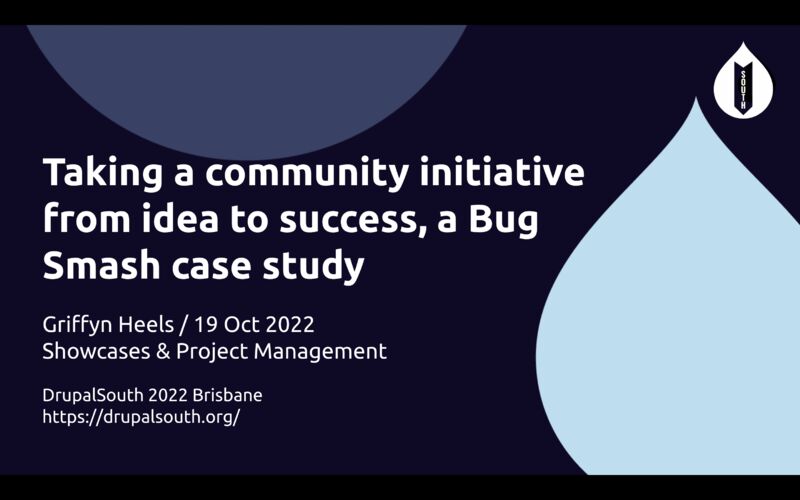 SOUTH

Taking a community initiative from idea to success, a Bug Smash case study

Griffyn Heels / 19 Oct 2022
Showcases & Project Management

DrupalSouth 2022 Brisbane
https://drupalsouth.org/